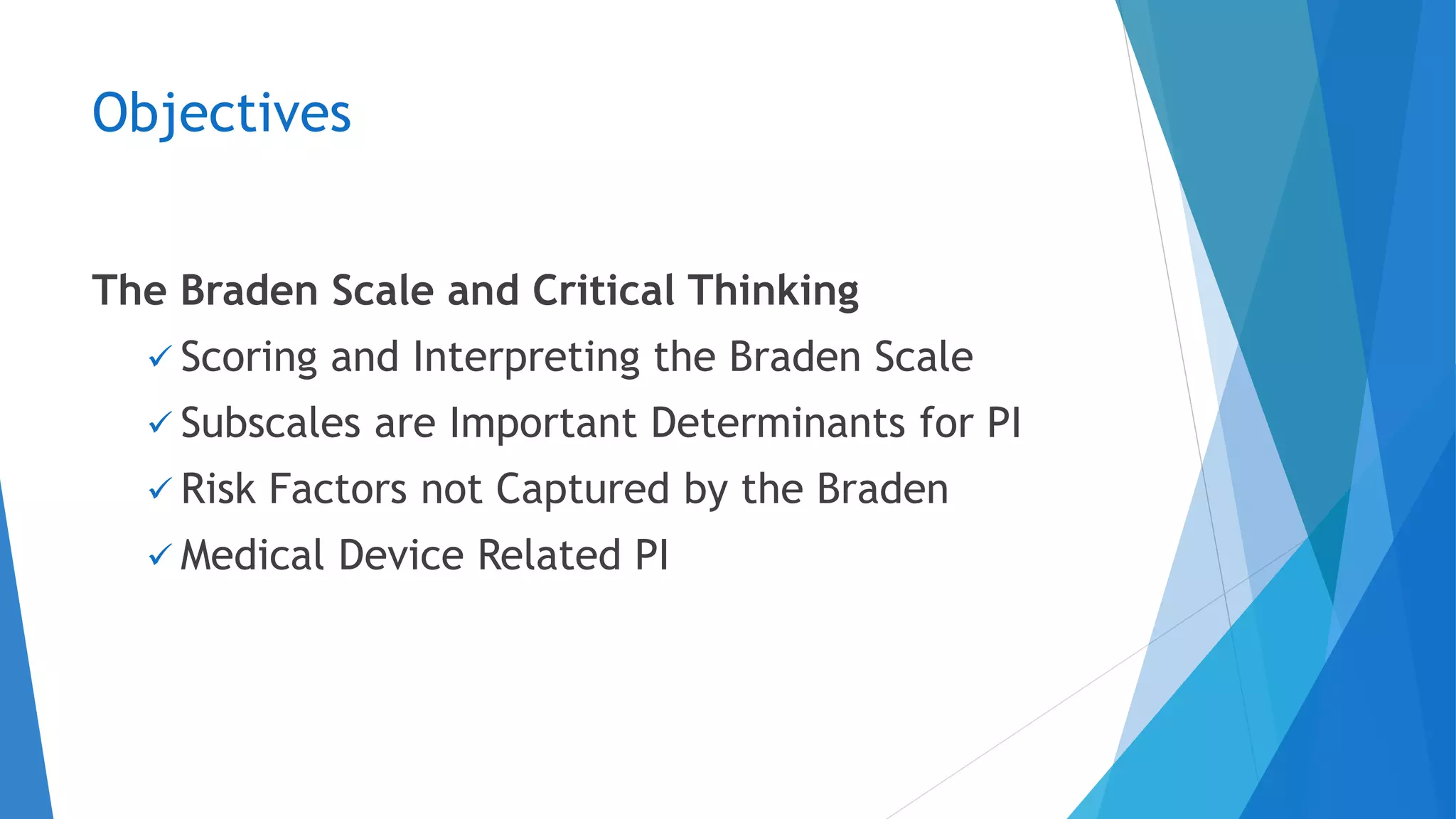 Objectives

The Braden Scale and Critical Thinking

✓ Scoring and Interpreting the Braden Scale

✓ Subscales are Important Determinants for PI

✓ Risk Factors not Captured by the Braden

✓ Medical Device Related PI